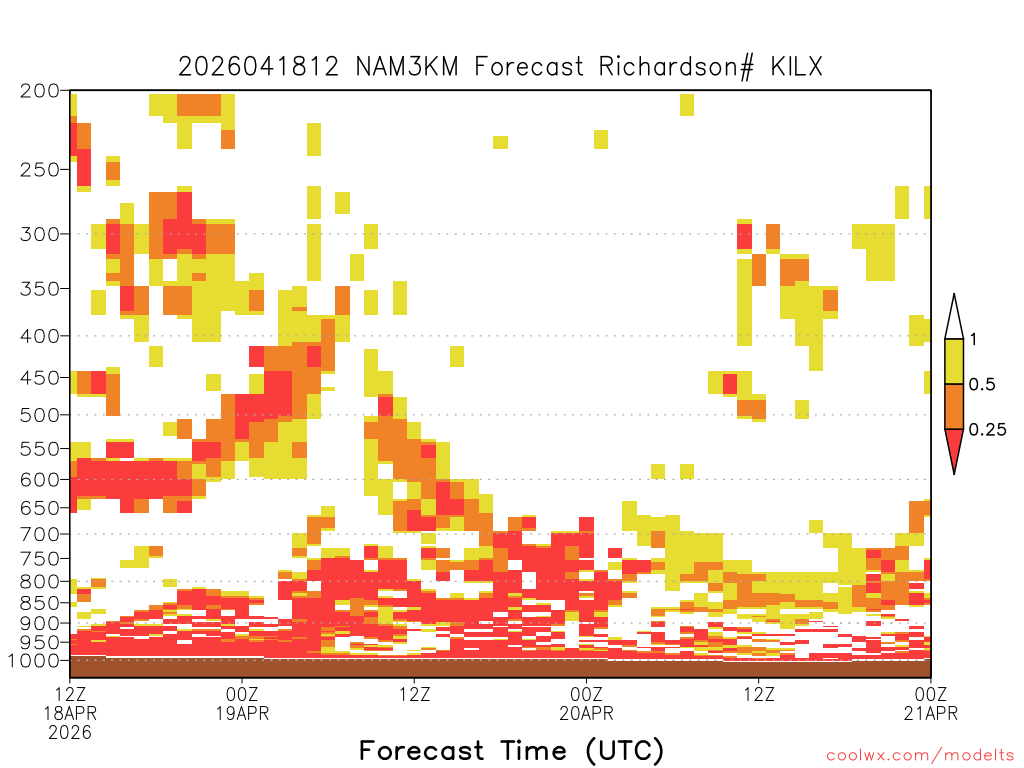 2026041812 NAM3KM Forecast Richardson# KILX

200
250
300
350
400
450
500
550
600
650
700
750
800
850
900
950
1000

1
0.5
0.25

12Z 18APR 2026
00Z 19APR
12Z
00Z 20APR
12Z
00Z 21APR

Forecast Time (UTC)

coolwx.com/modelts